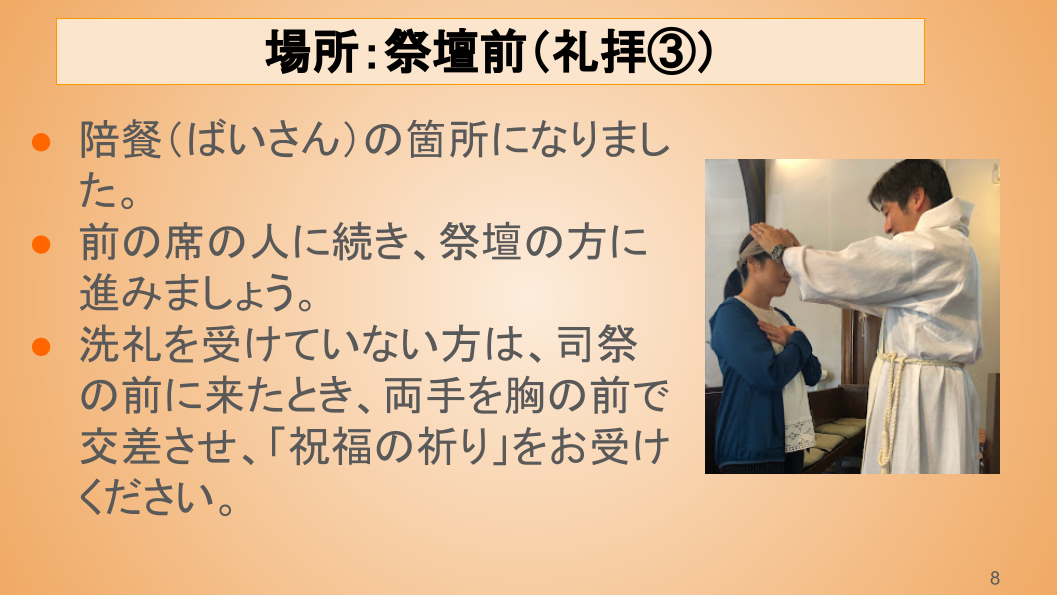 場所：祭壇前（礼拝③）

● 陪餐（ばいさん）の箇所になりました。

● 前の席の人に続き、祭壇の方に進みましょう。

● 洗礼を受けていない方は、司祭の前に来たとき、両手を胸の前で交差させ、「祝福の祈り」をお受けください。

8